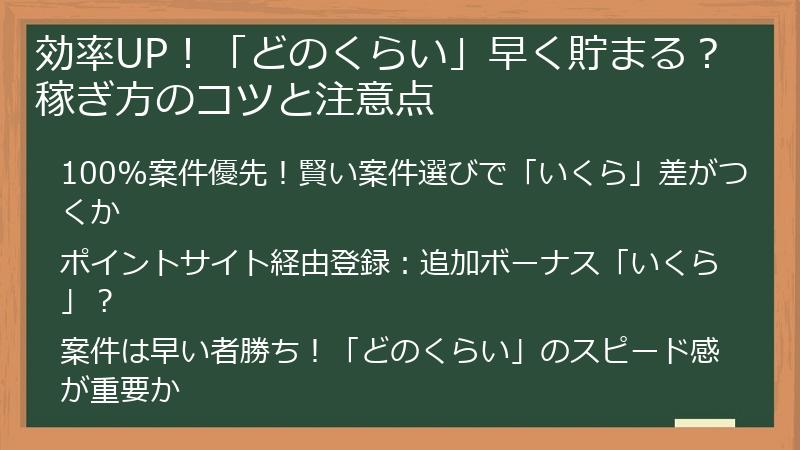 効率UP！「どのくらい」早く貯まる？稼ぎ方のコツと注意点

100%案件優先！賢い案件選びで「いくら」差がつくか

ポイントサイト経由登録：追加ボーナス「いくら」？

案件は早い者勝ち！「どのくらい」のスピード感が重要か